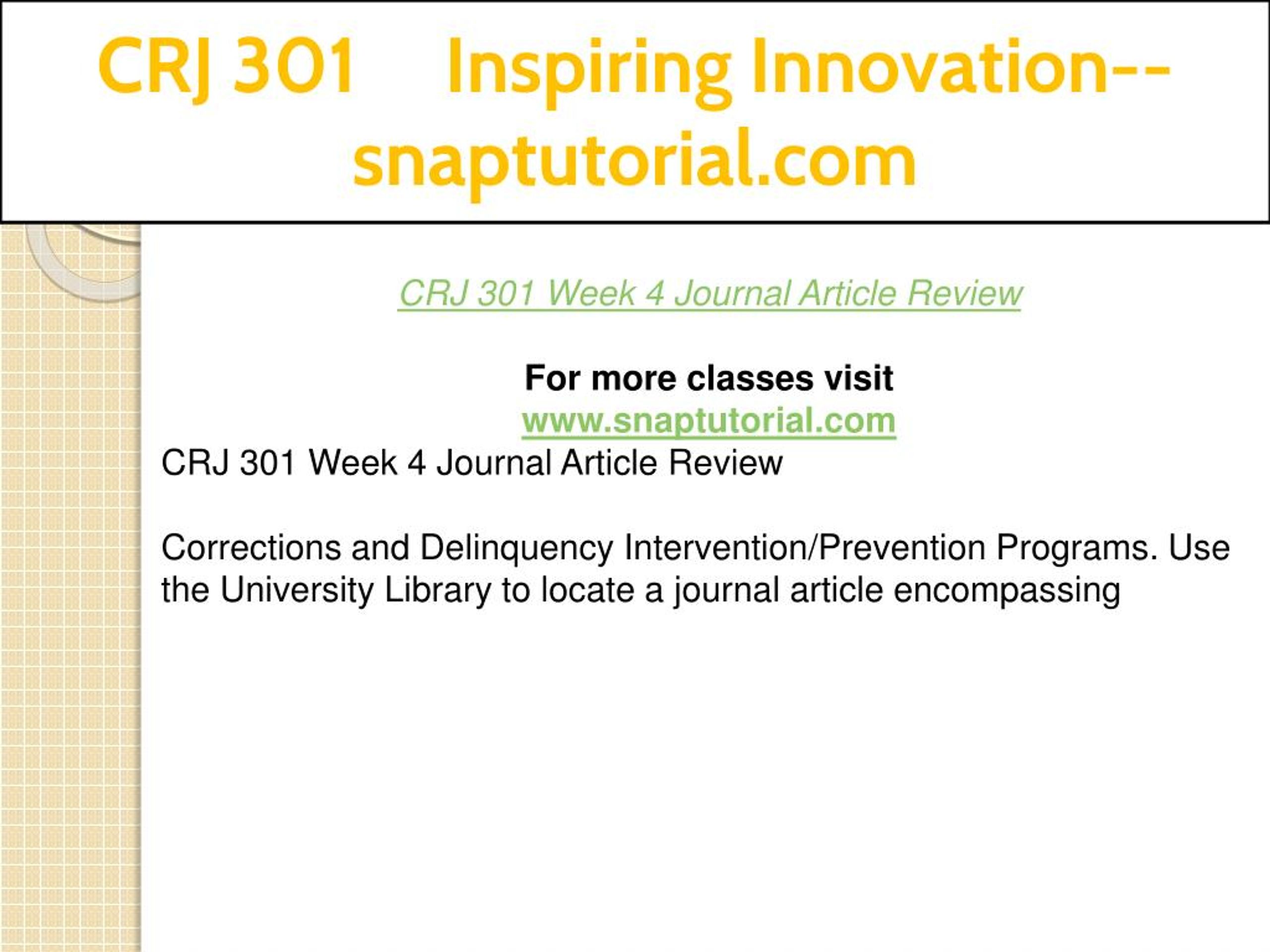 CRJ 301 Inspiring Innovation--snaptutorial.com

CRJ 301 Week 4 Journal Article Review

For more classes visit
www.snaptutorial.com

CRJ 301 Week 4 Journal Article Review

Corrections and Delinquency Intervention/Prevention Programs. Use the University Library to locate a journal article encompassing